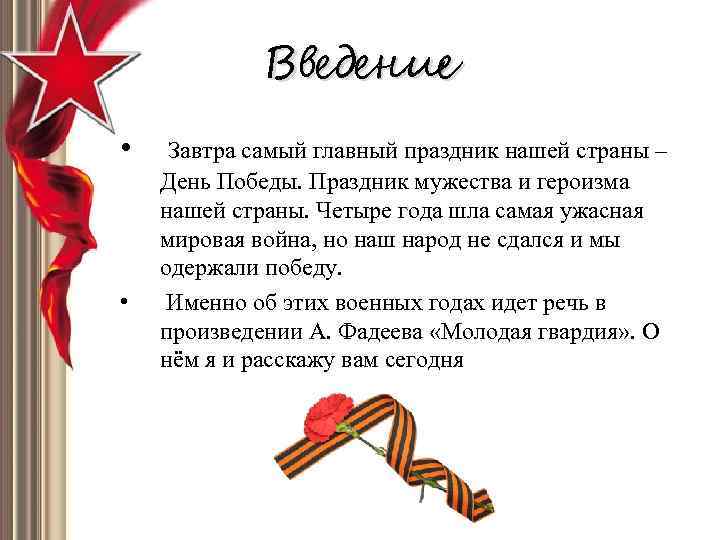 Введение

• Завтра самый главный праздник нашей страны – День Победы. Праздник мужества и героизма нашей страны. Четыре года шла самая ужасная мировая война, но наш народ не сдался и мы одержали победу.

• Именно об этих военных годах идет речь в произведении А. Фадеева «Молодая гвардия». О нём я и расскажу вам сегодня